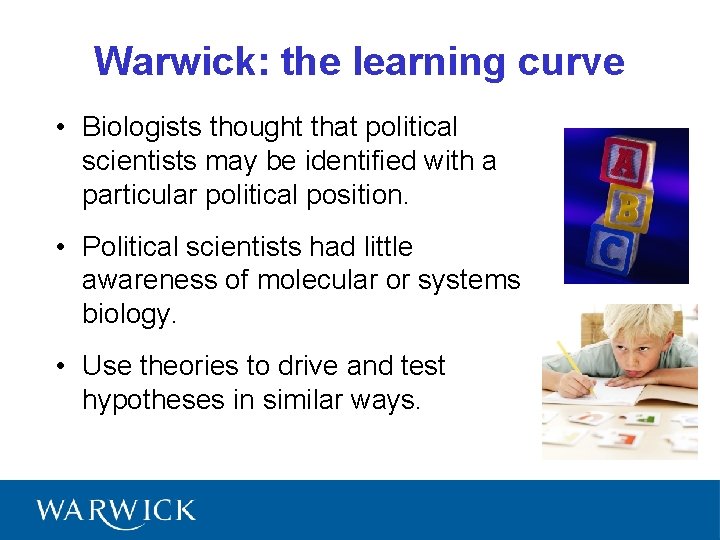 Warwick: the learning curve

• Biologists thought that political scientists may be identified with a particular political position.

• Political scientists had little awareness of molecular or systems biology.

• Use theories to drive and test hypotheses in similar ways.

A
B
C

WARWICK